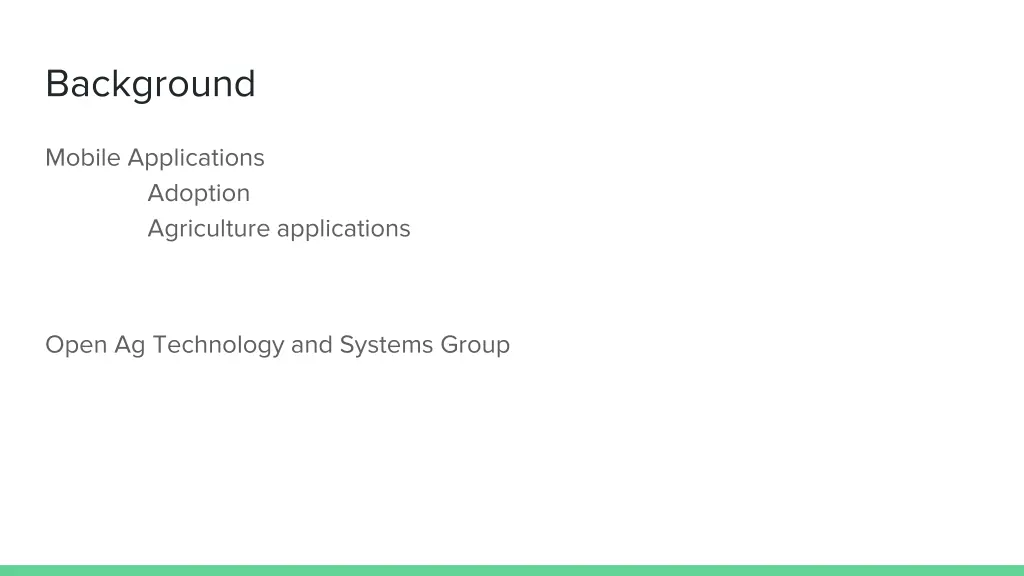 Background

Mobile Applications
Adoption
Agriculture applications

Open Ag Technology and Systems Group